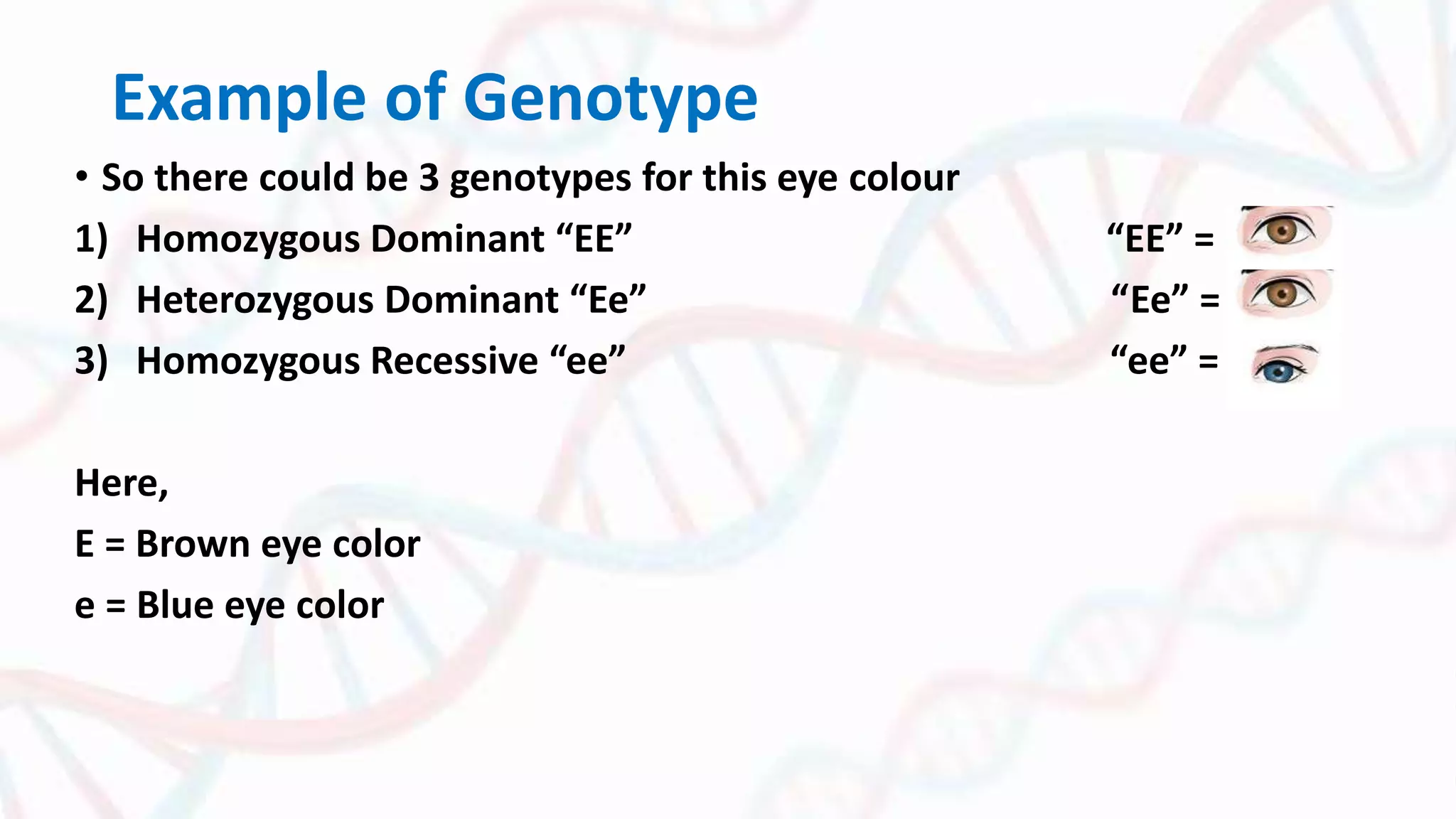 Example of Genotype

• So there could be 3 genotypes for this eye colour

1) Homozygous Dominant “EE”

2) Heterozygous Dominant “Ee”

3) Homozygous Recessive “ee”

“EE” =

“Ee” =

“ee” =

Here,

E = Brown eye color

e = Blue eye color